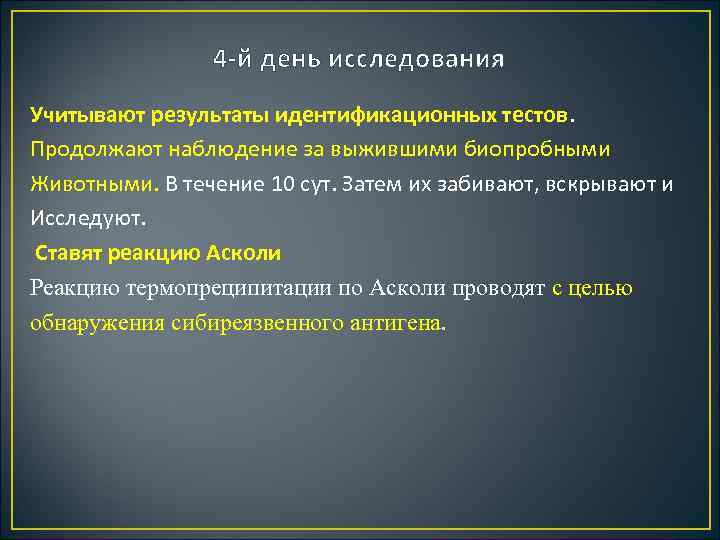 4-й день исследования

Учитывают результаты идентификационных тестов. Продолжают наблюдение за выжившими биопробными Животными. В течение 10 сут. Затем их забивают, вскрывают и Исследуют.

Ставят реакцию Асколи

Реакцию термопреципитации по Асколи проводят с целью обнаружения сибиреязвенного антигена.